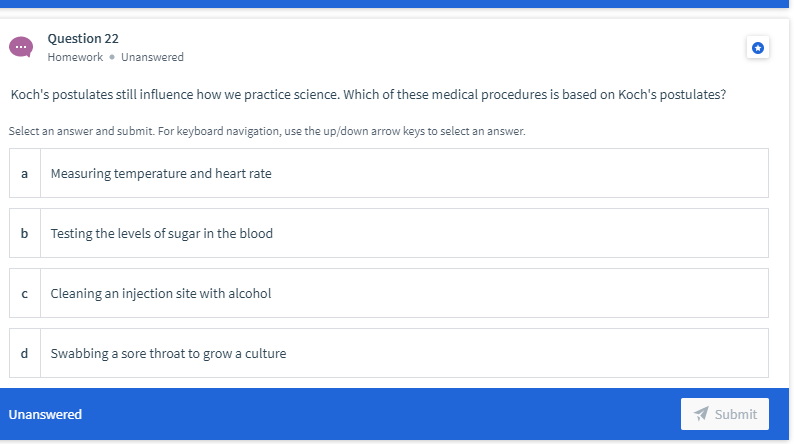 Question 22
Homework • Unanswered

Koch's postulates still influence how we practice science. Which of these medical procedures is based on Koch's postulates?

Select an answer and submit. For keyboard navigation, use the up/down arrow keys to select an answer.

a Measuring temperature and heart rate

b Testing the levels of sugar in the blood

c Cleaning an injection site with alcohol

d Swabbing a sore throat to grow a culture

Unanswered

Submit